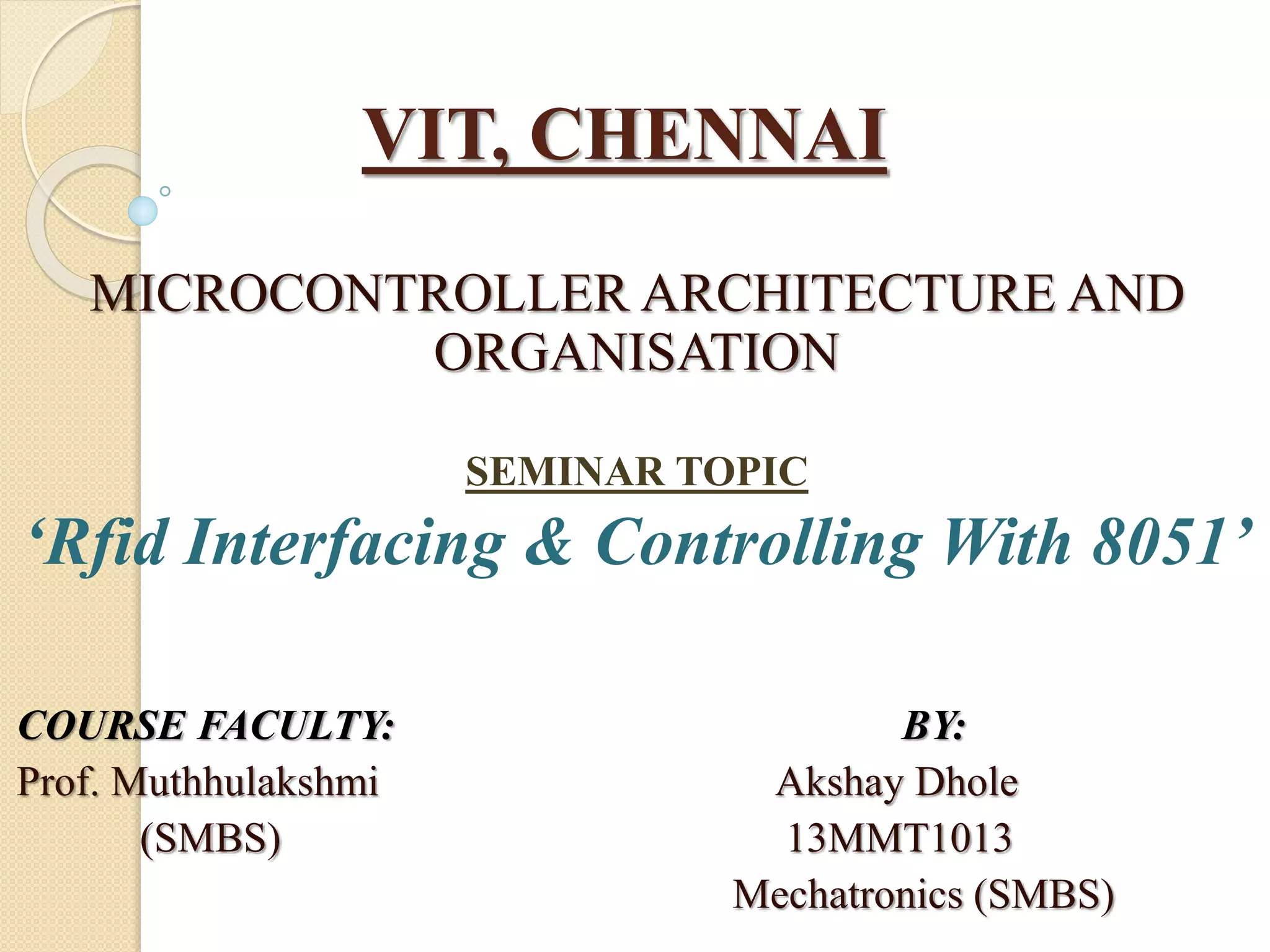 VIT, CHENNAI

MICROCONTROLLER ARCHITECTURE AND ORGANISATION

SEMINAR TOPIC

‘Rfid Interfacing & Controlling With 8051’

COURSE FACULTY:
Prof. Muthhulakshmi
(SMBS)

BY:
Akshay Dhole
13MMT1013
Mechatronics (SMBS)